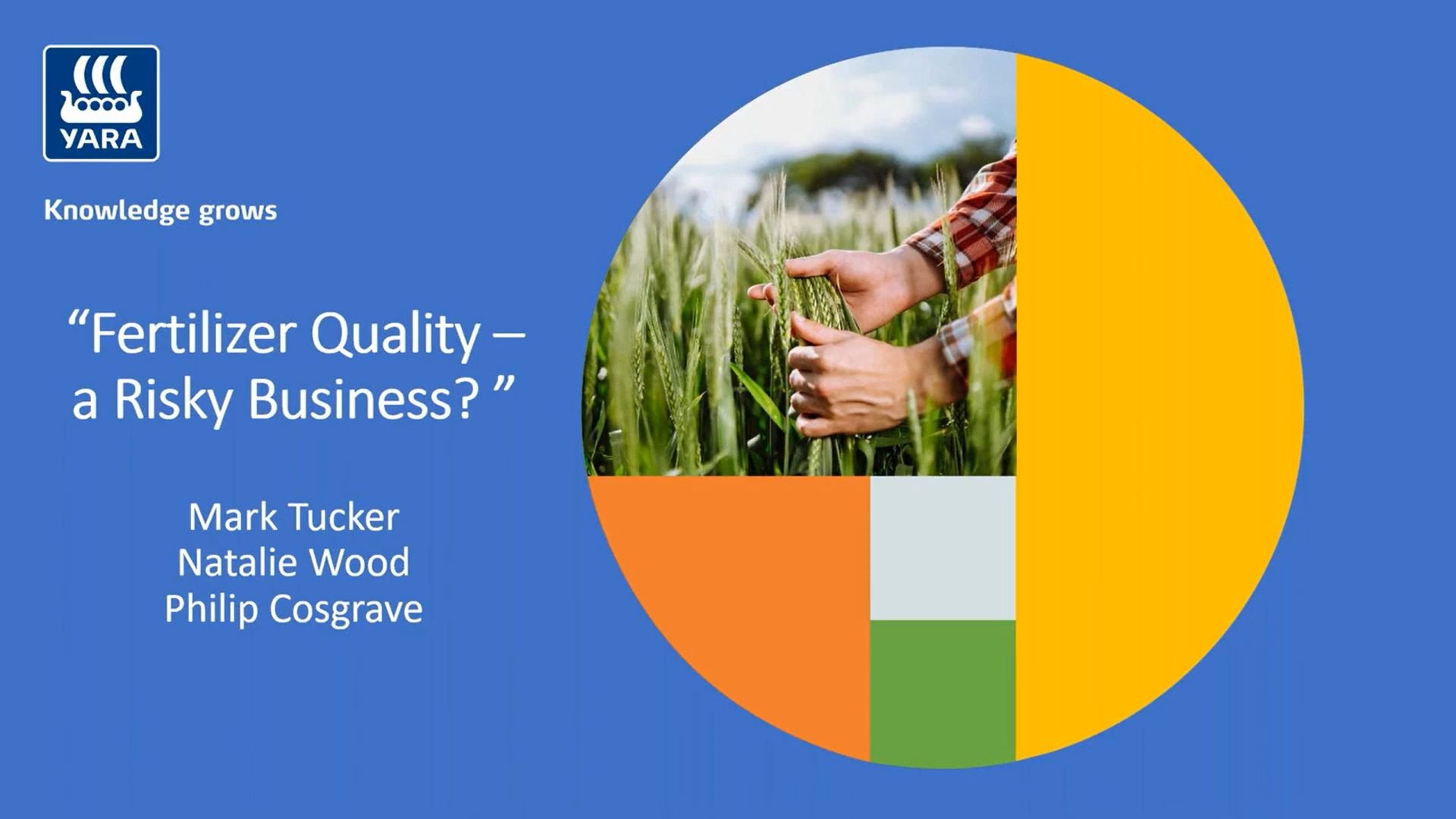 YARA

Knowledge grows

“Fertilizer Quality – a Risky Business? ”

Mark Tucker
Natalie Wood
Philip Cosgrave